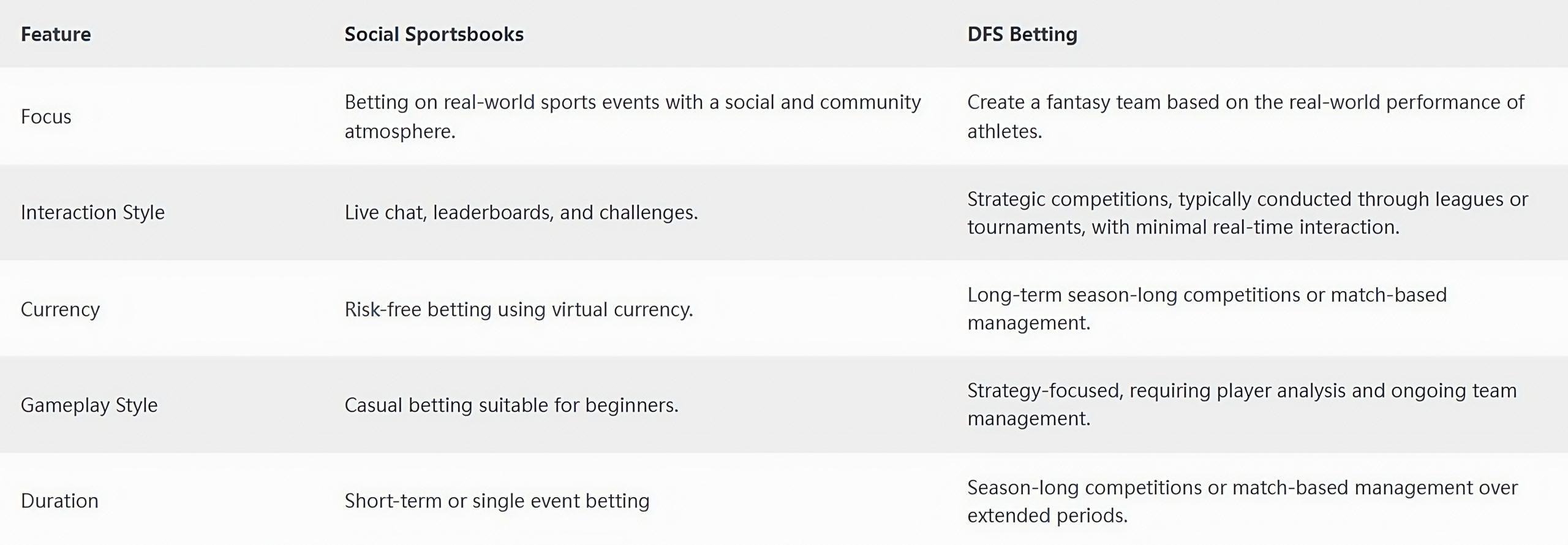 | Feature | Social Sportsbooks | DFS Betting |
|---|---|---|
| Focus | Betting on real-world sports events with a social and community atmosphere. | Create a fantasy team based on the real-world performance of athletes. |
| Interaction Style | Live chat, leaderboards, and challenges. | Strategic competitions, typically conducted through leagues or tournaments, with minimal real-time interaction. |
| Currency | Risk-free betting using virtual currency. | Long-term season-long competitions or match-based management. |
| Gameplay Style | Casual betting suitable for beginners. | Strategy-focused, requiring player analysis and ongoing team management. |
| Duration | Short-term or single event betting | Season-long competitions or match-based management over extended periods. |